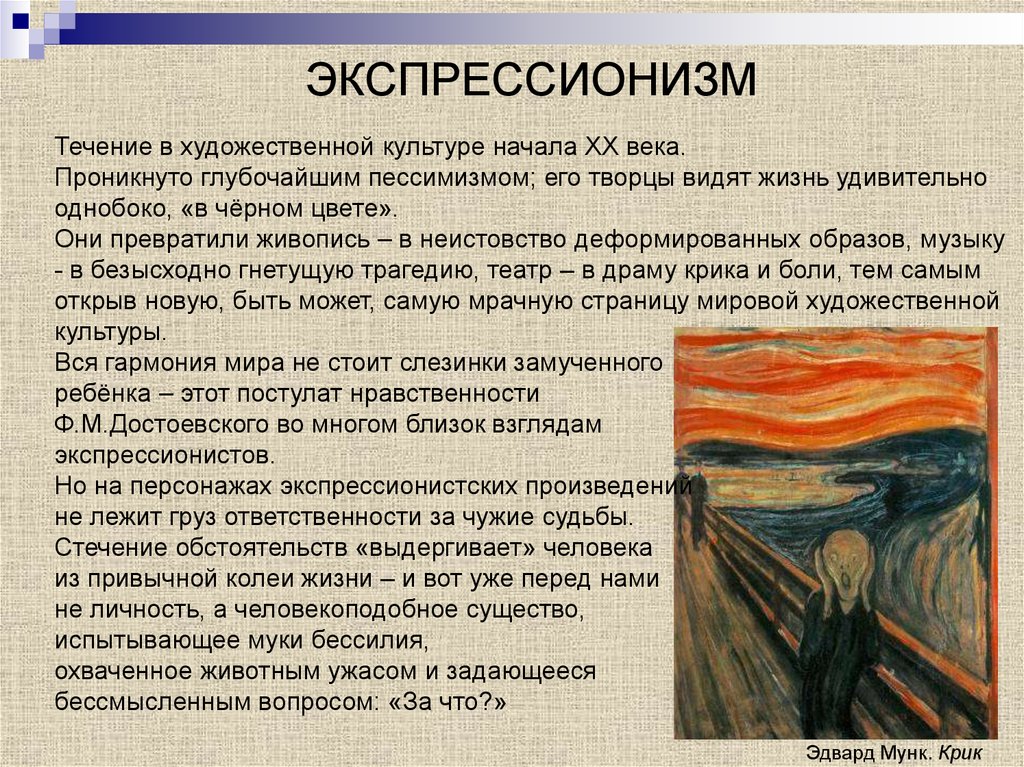 ЭКСПРЕССИОНИЗМ

Течение в художественной культуре начала XX века.
Проникнуто глубочайшим пессимизмом; его творцы видят жизнь удивительно однобоко, «в чёрном цвете».
Они превратили живопись – в неистовство деформированных образов, музыку - в безысходно гнетущую трагедию, театр – в драму крика и боли, тем самым открыв новую, быть может, самую мрачную страницу мировой художественной культуры.
Вся гармония мира не стоит слезинки замученного ребёнка – этот постулат нравственности Ф.М.Достоевского во многом близок взглядам экспрессионистов.
Но на персонажах экспрессионистских произведений не лежит груз ответственности за чужие судьбы.
Стечение обстоятельств «выдергивает» человека из привычной колеи жизни – и вот уже перед нами не личность, а человекоподобное существо, испытывающее муки бессилия, охваченное животным ужасом и задающееся бессмысленным вопросом: «За что?»

Эдвард Мунк. Крик